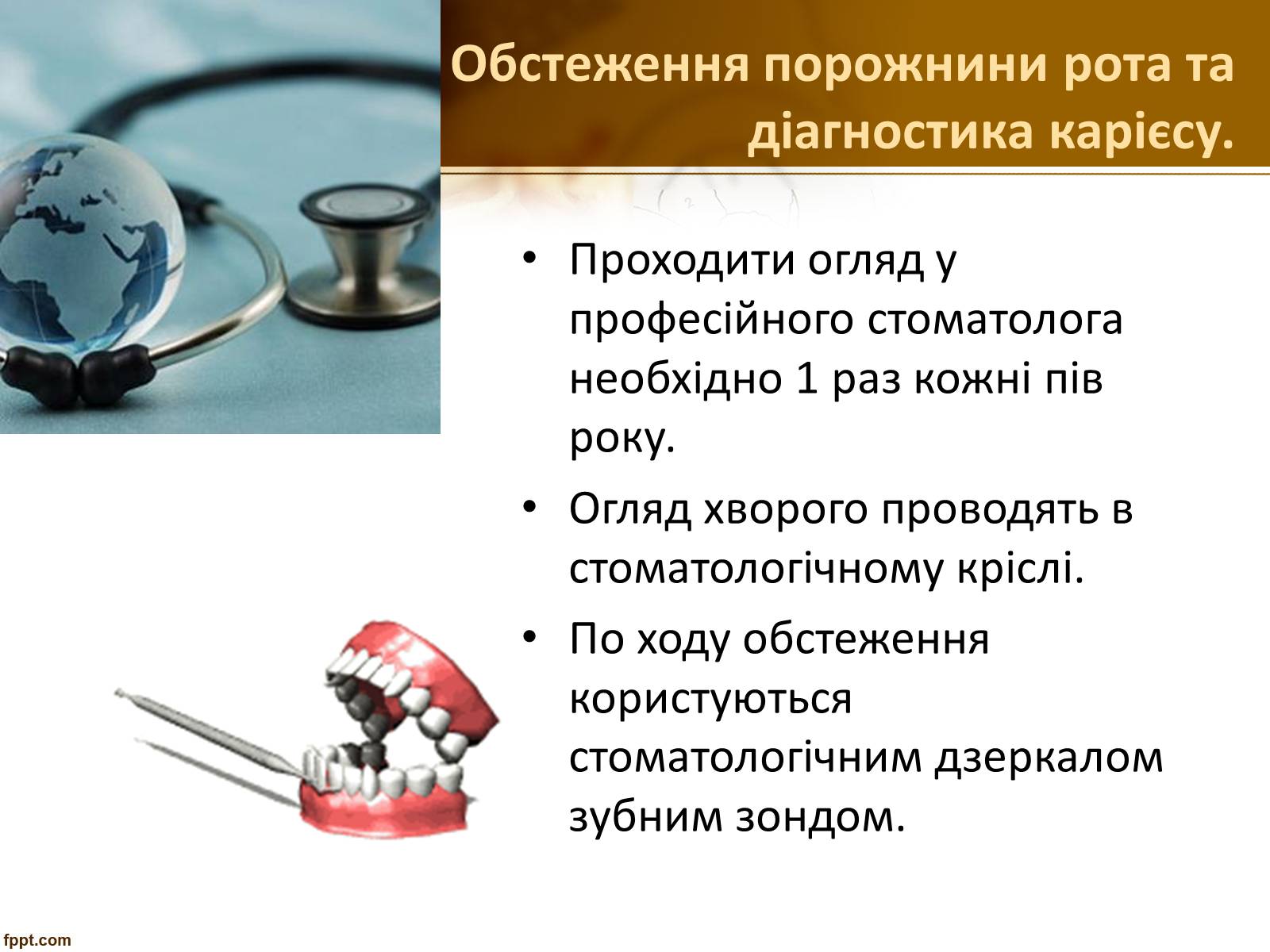 Обстеження порожнини рота та діагностика карієсу.

• Проходити огляд у професійного стоматолога необхідно 1 раз кожні пів року.
• Огляд хворого проводять в стоматологічному кріслі.
• По ходу обстеження користуються стоматологічним дзеркалом зубним зондом.

fppt.com